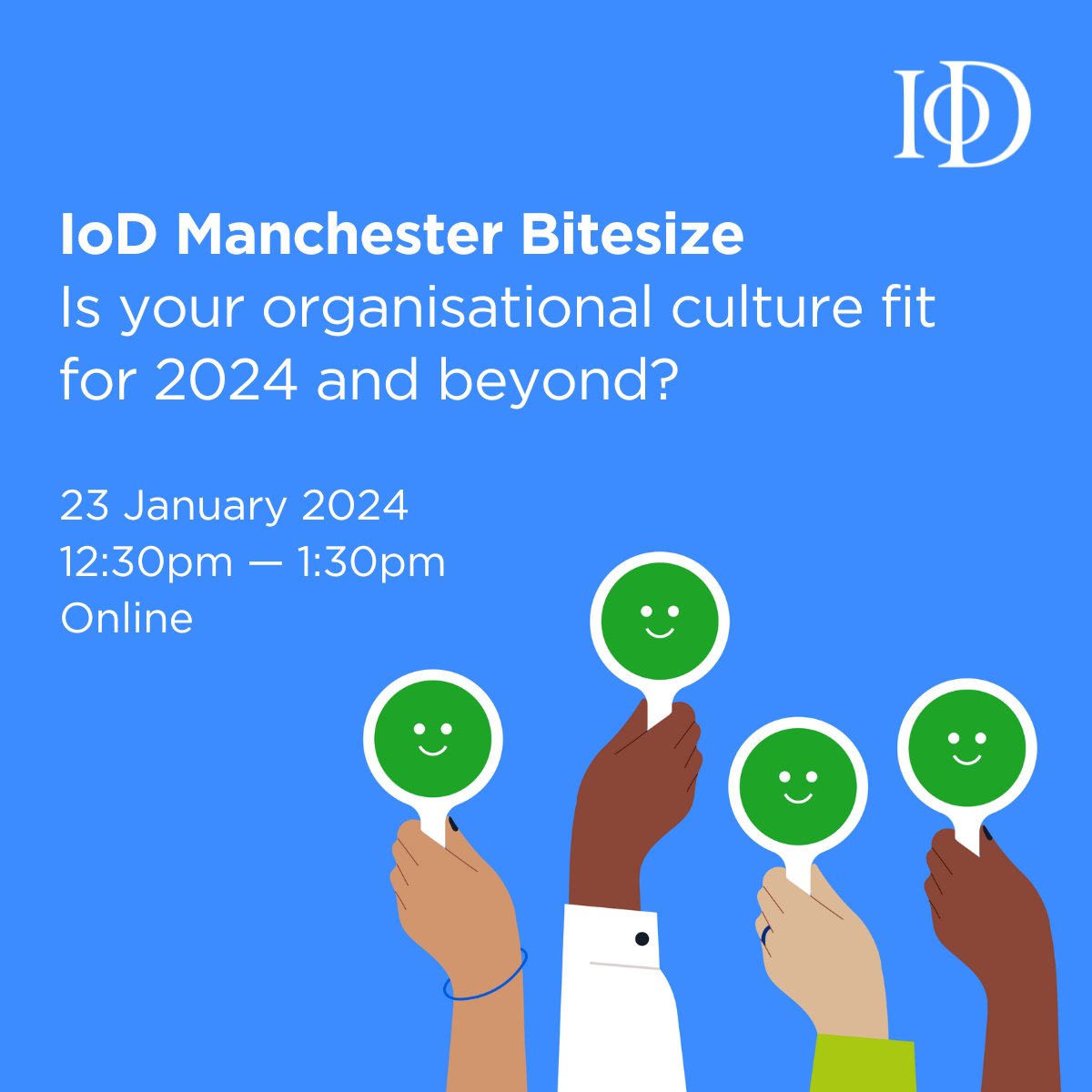 IoD

IoD Manchester Bitesize
Is your organisational culture fit for 2024 and beyond?

23 January 2024
12:30pm — 1:30pm
Online